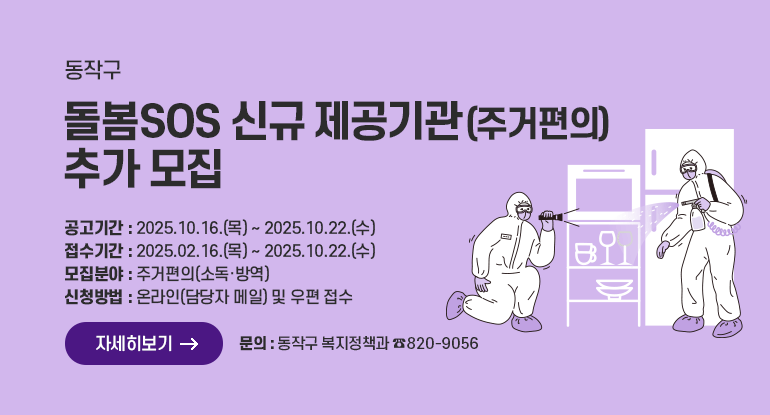 동작구

돌봄SOS 신규 제공기관(주거편의) 추가 모집

공고기간 : 2025.10.16.(목) ~ 2025.10.22.(수)
접수기간 : 2025.02.16.(목) ~ 2025.10.22.(수)
모집분야 : 주거편의(소독·방역)
신청방법 : 온라인(담당자 메일) 및 우편 접수

자세히보기 →

문의 : 동작구 복지정책과 ☎820-9056